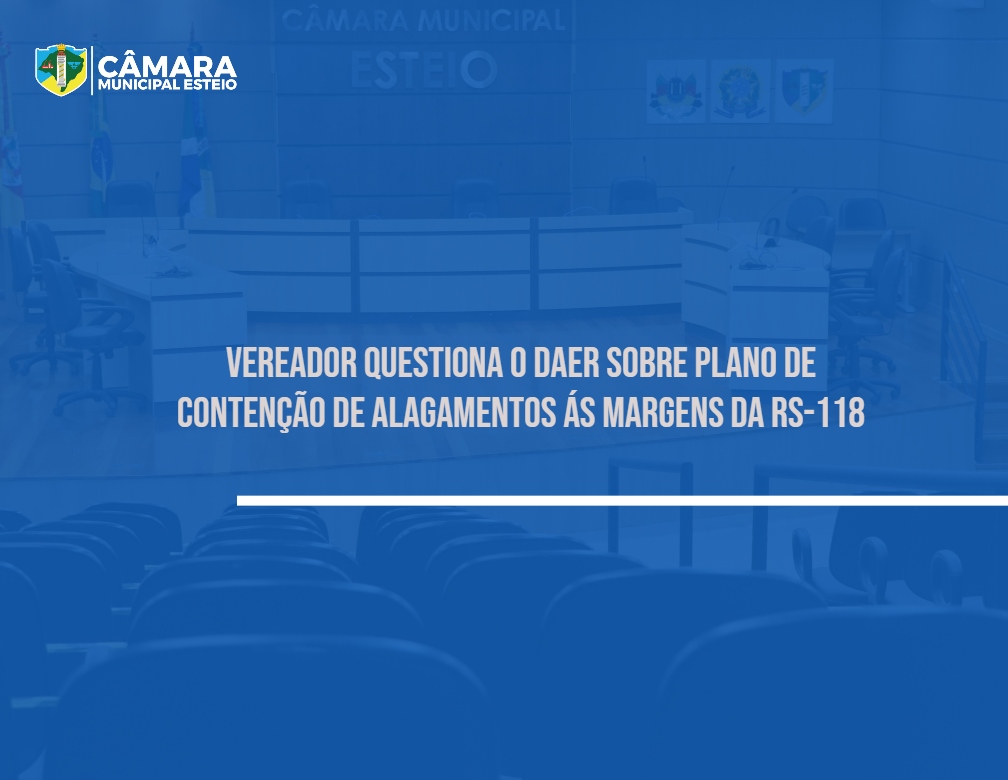 CÂMARA MUNICIPAL ESTEIO

CÂMARA MUNICIPAL
ESTEIO

VEREADOR QUESTIONA O DAER SOBRE PLANO DE CONTENÇÃO DE ALAGAMENTOS ÁS MARGENS DA RS-118